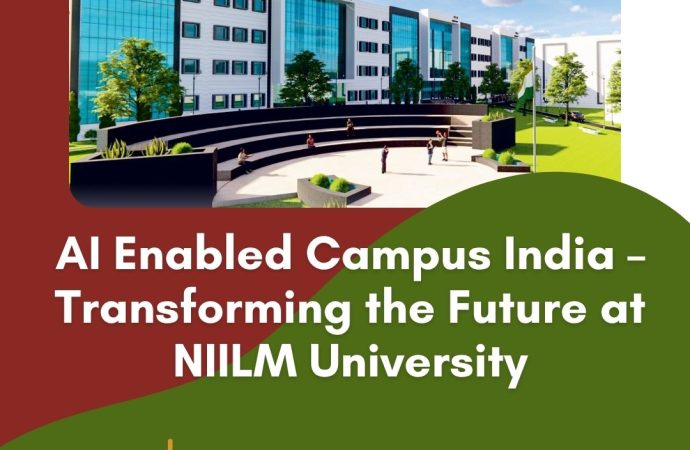 AI Enabled Campus India – Transforming the Future at NIILM University